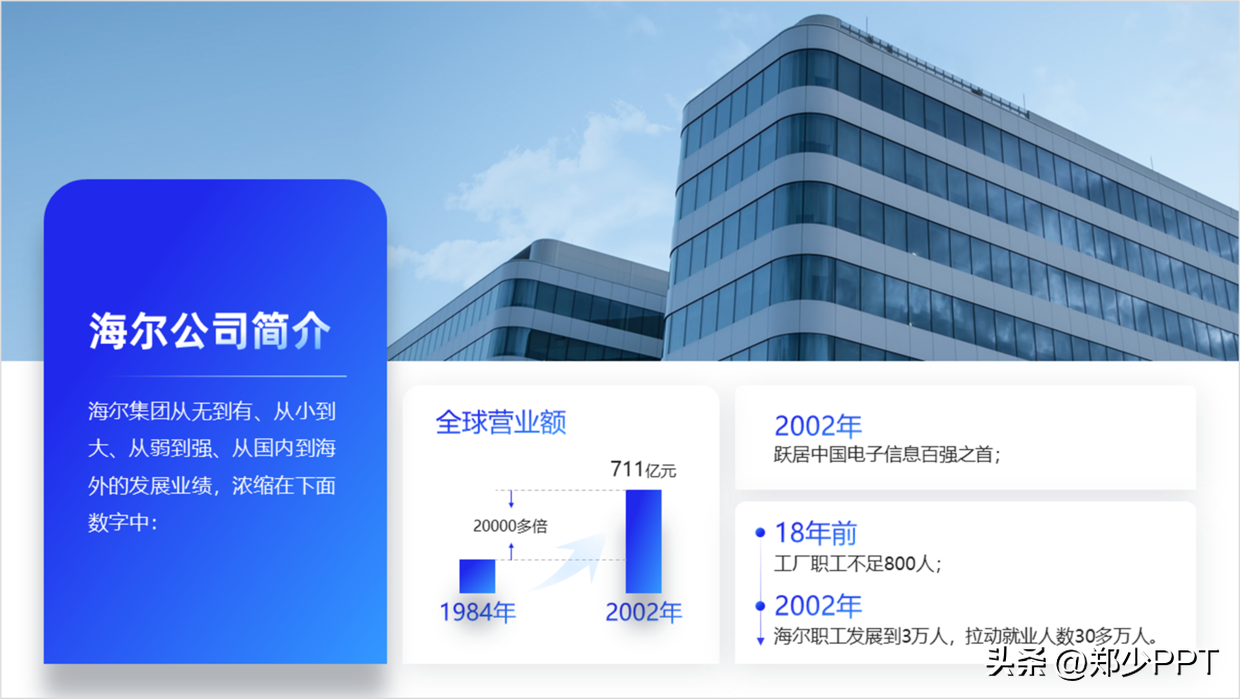 海尔公司简介

海尔集团从无到有、从小到大、从弱到强、从国内到海外的发展业绩，浓缩在下面数字中：

全球营业额

711亿元

20000多倍

1984年

2002年

2002年
跃居中国电子信息百强之首；

18年前
工厂职工不足800人；

2002年
海尔职工发展到3万人，拉动就业人数30多万人。

头条 @郑少PPT